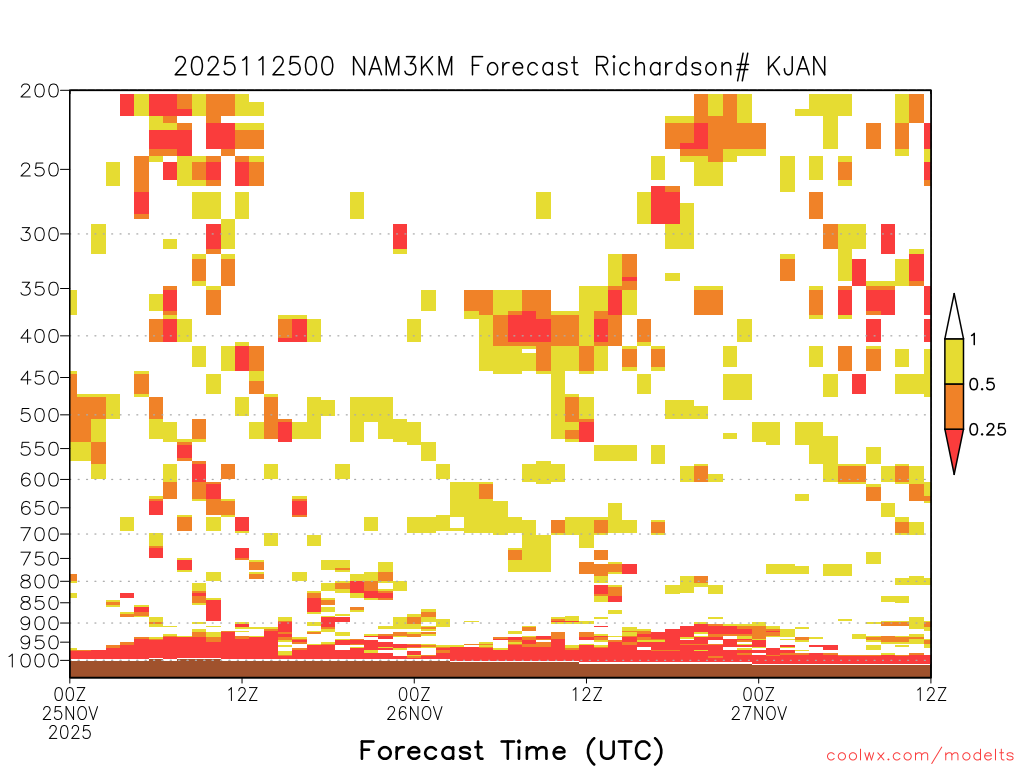 2025112500 NAM3KM Forecast Richardson# KJAN

200
250
300
350
400
450
500
550
600
650
700
750
800
850
900
950
1000

1
0.5
0.25

00Z
25NOV
2025
12Z
00Z
26NOV
12Z
00Z
27NOV
12Z

Forecast Time (UTC)

coolwx.com/modelts